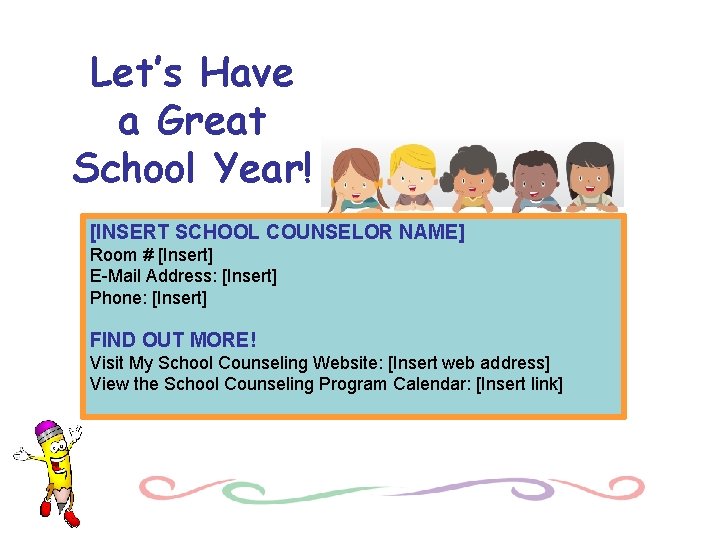 Let's Have a Great School Year!

[INSERT SCHOOL COUNSELOR NAME]
Room # [Insert]
E-Mail Address: [Insert]
Phone: [Insert]

FIND OUT MORE!
Visit My School Counseling Website: [Insert web address]
View the School Counseling Program Calendar: [Insert link]